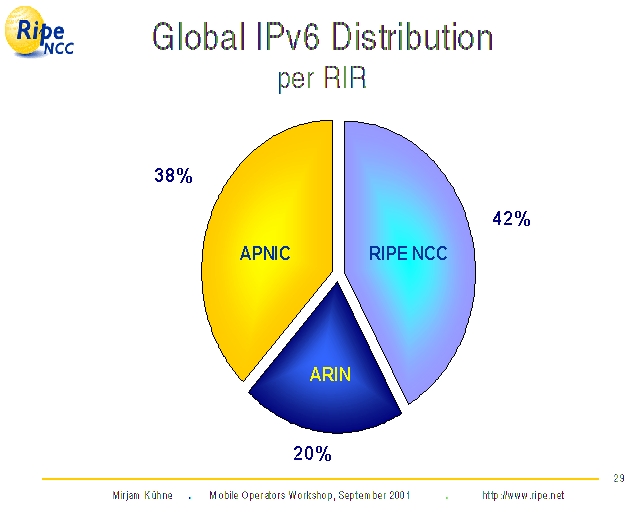 Ripe NCC

Global IPv6 Distribution
per RIR

38%

42%

APNIC

RIPE NCC

ARIN

20%

29

Mirjam Kühne . Mobile Operators Workshop, September 2001 . http://www.ripe.net